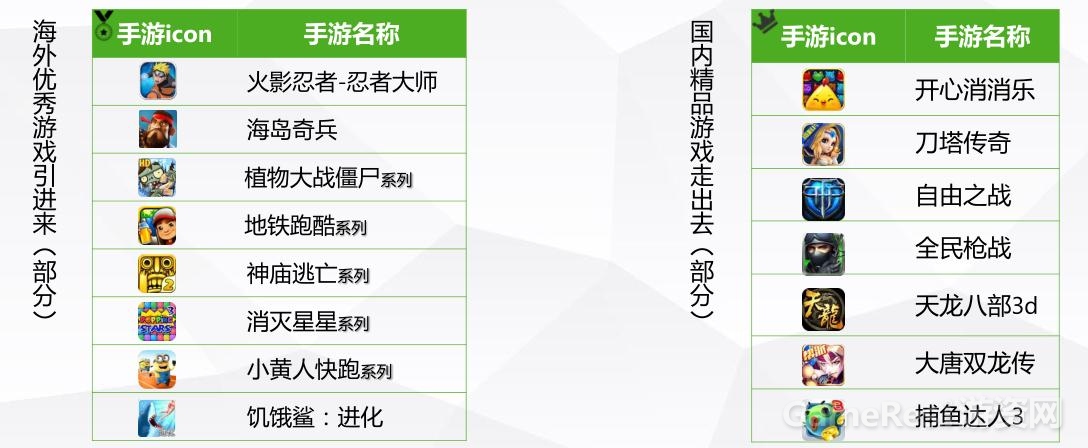 海外优秀游戏引进来（部分）

| 手游icon | 手游名称 |
|---|---|
| | 火影忍者-忍者大师 |
| | 海岛奇兵 |
| | 植物大战僵尸系列 |
| | 地铁跑酷系列 |
| | 神庙逃亡系列 |
| | 消灭星星系列 |
| | 小黄人快跑系列 |
| | 饥饿鲨：进化 |

国内精品游戏走出去（部分）

| 手游icon | 手游名称 |
|---|---|
| | 开心消消乐 |
| | 刀塔传奇 |
| | 自由之战 |
| | 全民枪战 |
| | 天龙八部3d |
| | 大唐双龙传 |
| | 捕鱼达人3 |

GameRes游资网